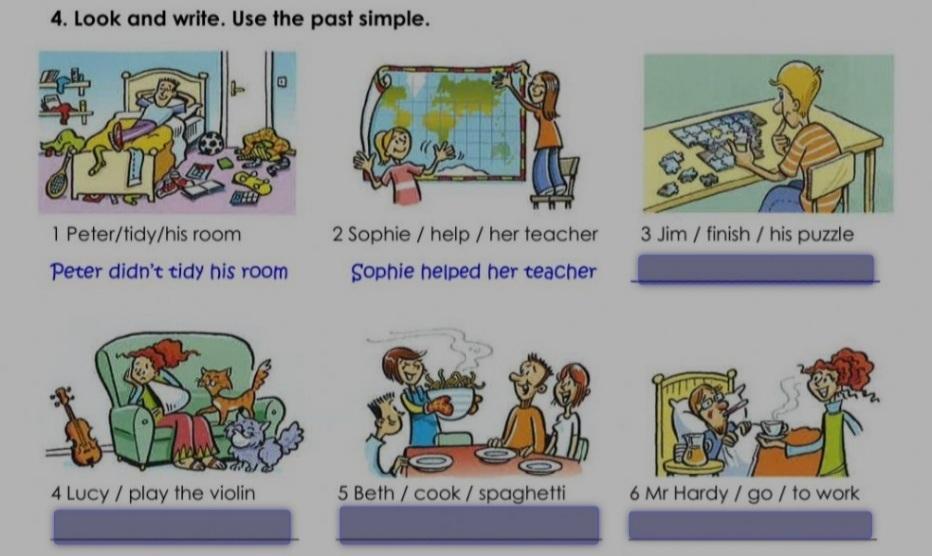 4. Look and write. Use the past simple.

1 Peter/tidy/his room
Peter didn't tidy his room

2 Sophie / help / her teacher
Sophie helped her teacher

3 Jim / finish / his puzzle

4 Lucy / play the violin

5 Beth / cook / spaghetti

6 Mr Hardy / go / to work